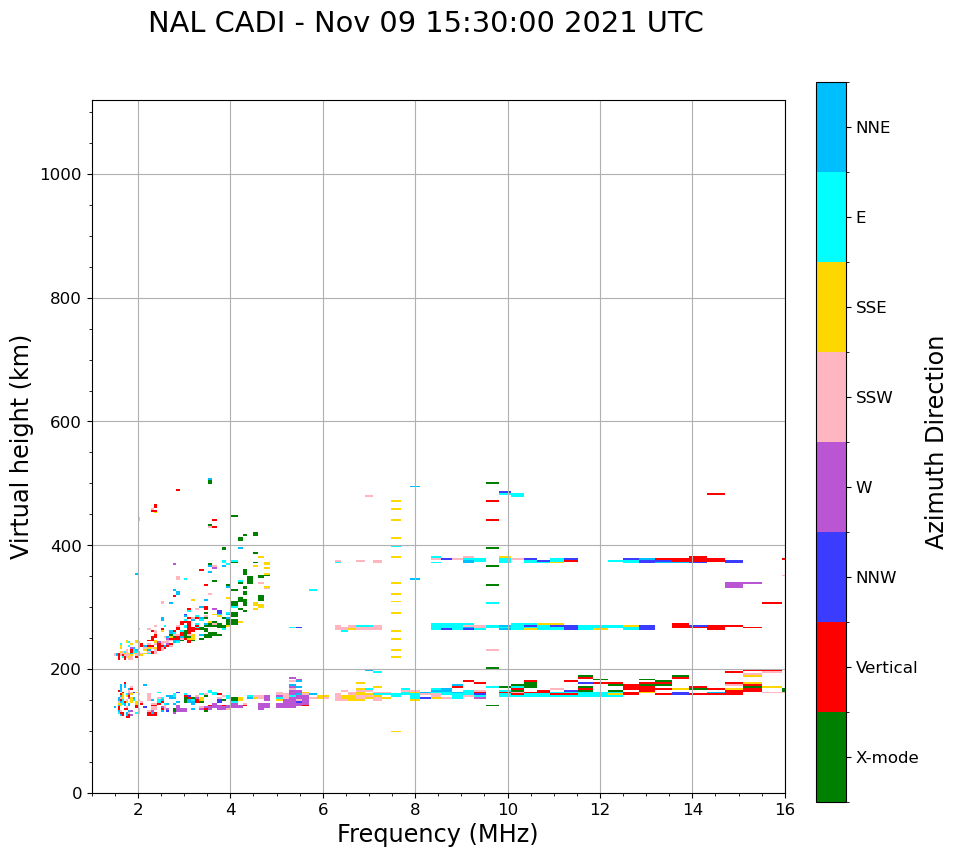 NAL CADI - Nov 09 15:30:00 2021 UTC

Virtual height (km)

1000
800
600
400
200
0

2
4
6
8
10
12
14
16

Frequency (MHz)

NNE
E
SSE
SSW
W
NNW
Vertical
X-mode

Azimuth Direction